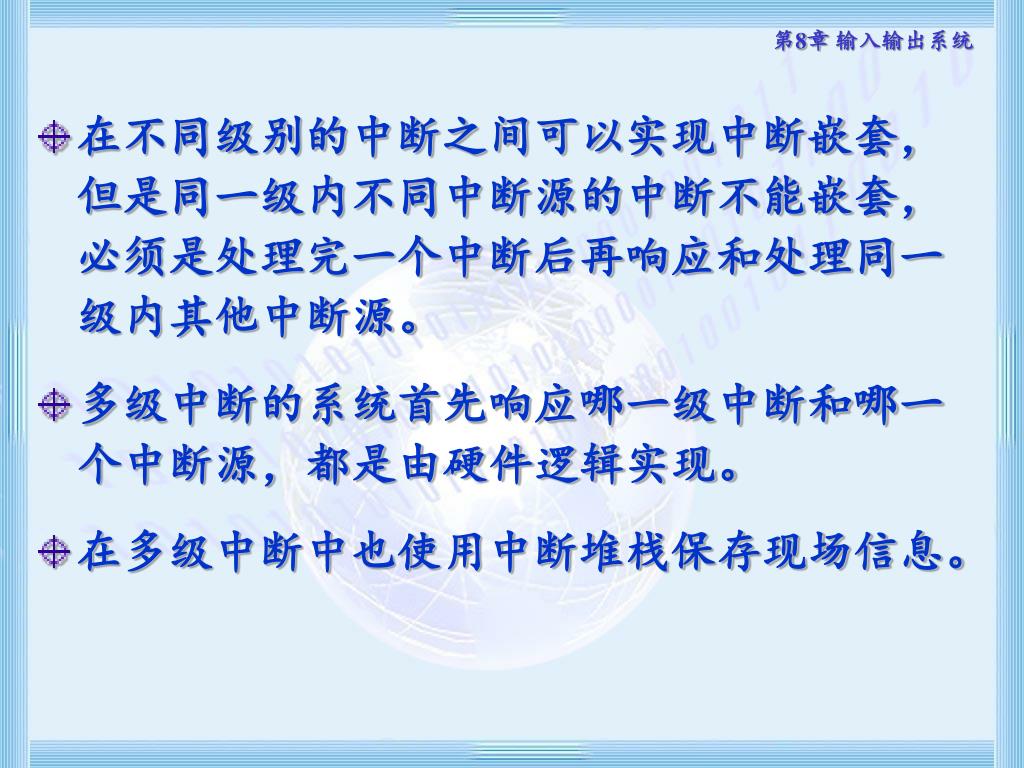 第8章 输入输出系统

在不同级别的中断之间可以实现中断嵌套，但是同一级内不同中断源的中断不能嵌套，必须是处理完一个中断后再响应和处理同一级内其他中断源。

多级中断的系统首先响应哪一级中断和哪一个中断源，都是由硬件逻辑实现。

在多级中断中也使用中断堆栈保存现场信息。